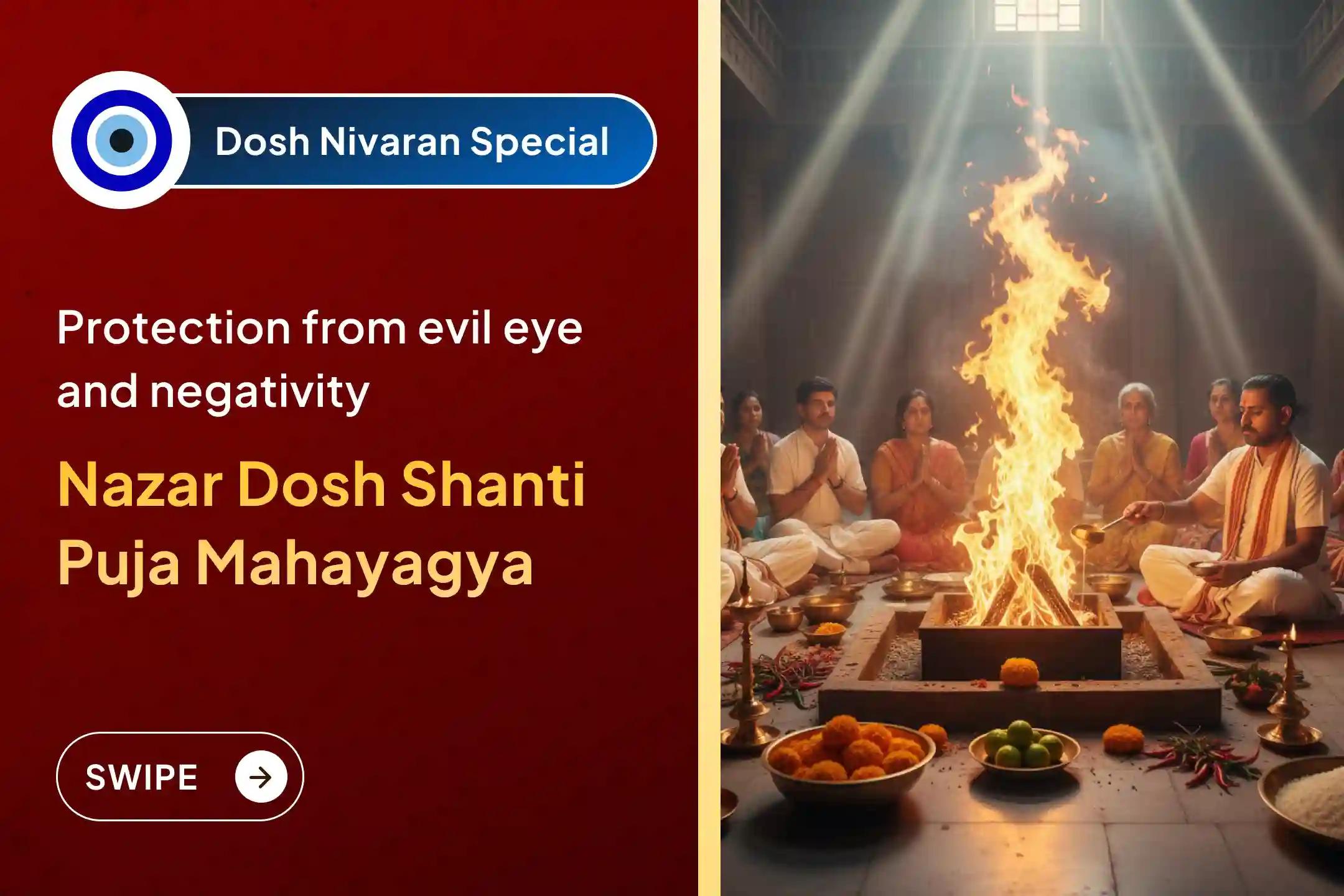 Dosh Nivaran Special

Protection from evil eye and negativity

Nazar Dosh Shanti Puja Mahayagya

SWIPE